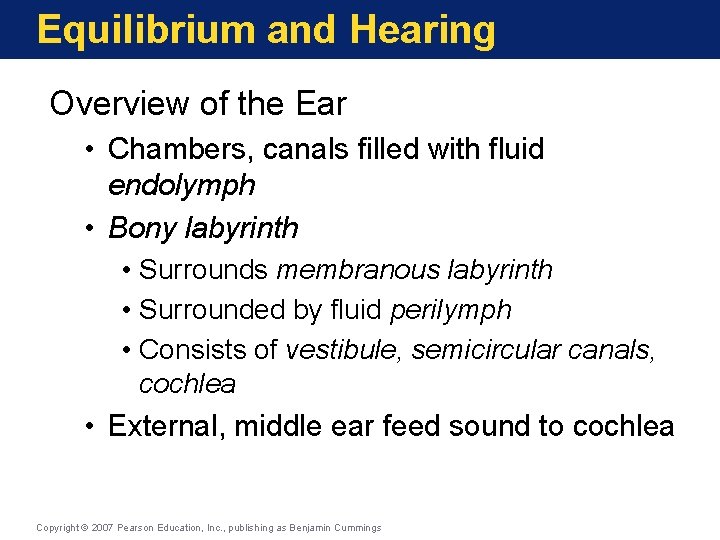 Equilibrium and Hearing

Overview of the Ear

• Chambers, canals filled with fluid endolymph

• Bony labyrinth

• Surrounds membranous labyrinth

• Surrounded by fluid perilymph

• Consists of vestibule, semicircular canals, cochlea

• External, middle ear feed sound to cochlea

Copyright © 2007 Pearson Education, Inc., publishing as Benjamin Cummings